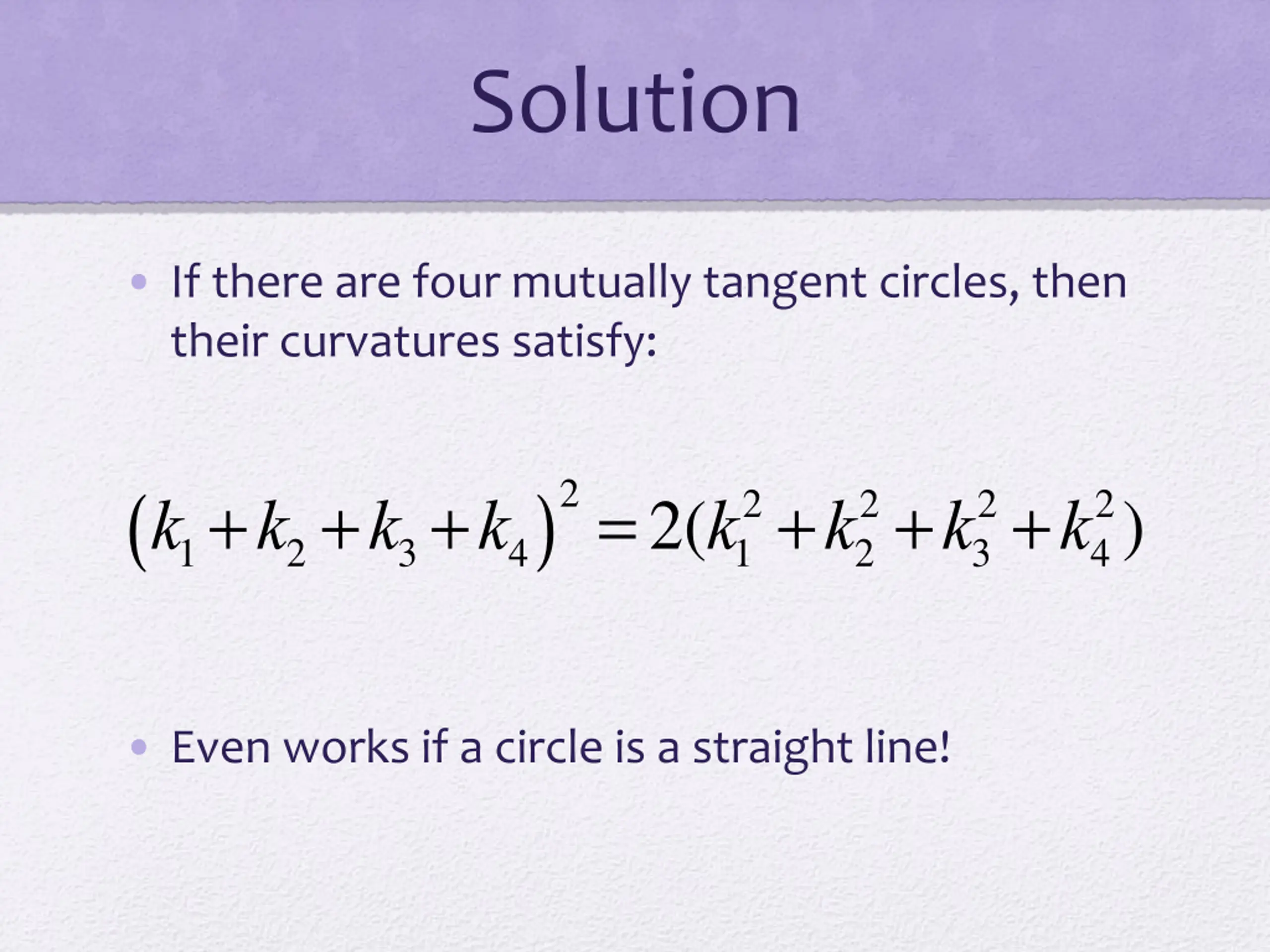 Solution

• If there are four mutually tangent circles, then their curvatures satisfy:

$(k_1 + k_2 + k_3 + k_4)^2 = 2(k_1^2 + k_2^2 + k_3^2 + k_4^2)$

• Even works if a circle is a straight line!